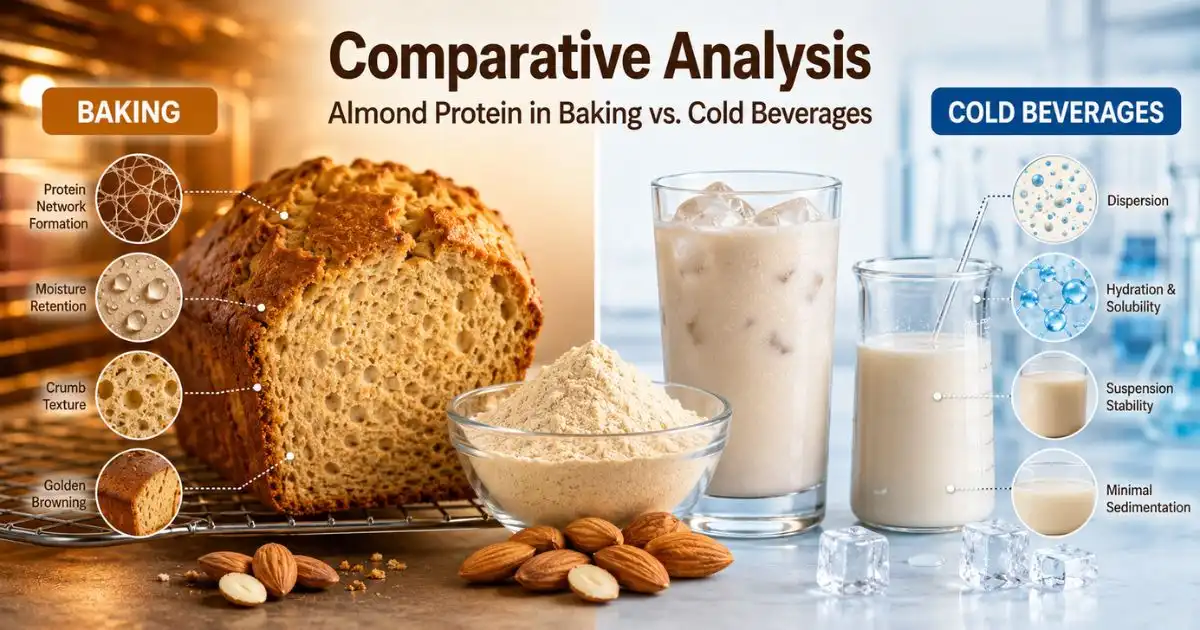 Comparative Analysis
Almond Protein in Baking vs. Cold Beverages

BAKING

Protein Network Formation

Moisture Retention

Crumb Texture

Golden Browning

COLD BEVERAGES

Dispersion

Hydration & Solubility

Suspension Stability

Minimal Sedimentation